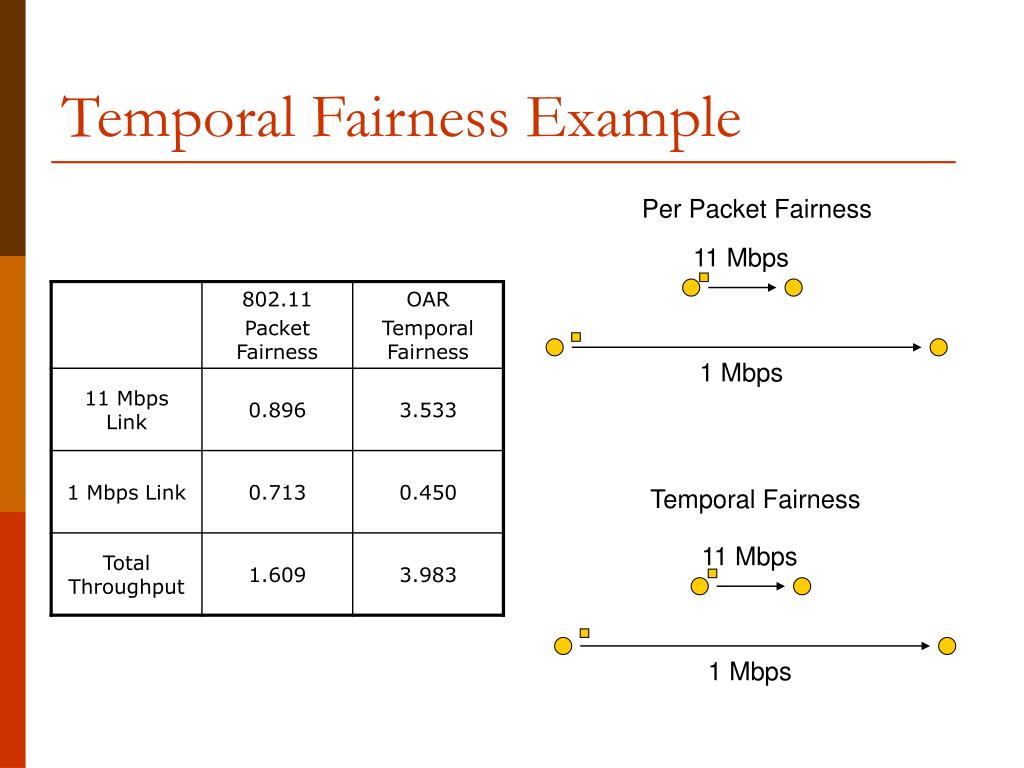 Temporal Fairness Example

|  | 802.11 Packet Fairness | OAR Temporal Fairness |
|---|---|---|
| 11 Mbps Link | 0.896 | 3.533 |
| 1 Mbps Link | 0.713 | 0.450 |
| Total Throughput | 1.609 | 3.983 |

Per Packet Fairness

11 Mbps

1 Mbps

Temporal Fairness

11 Mbps

1 Mbps